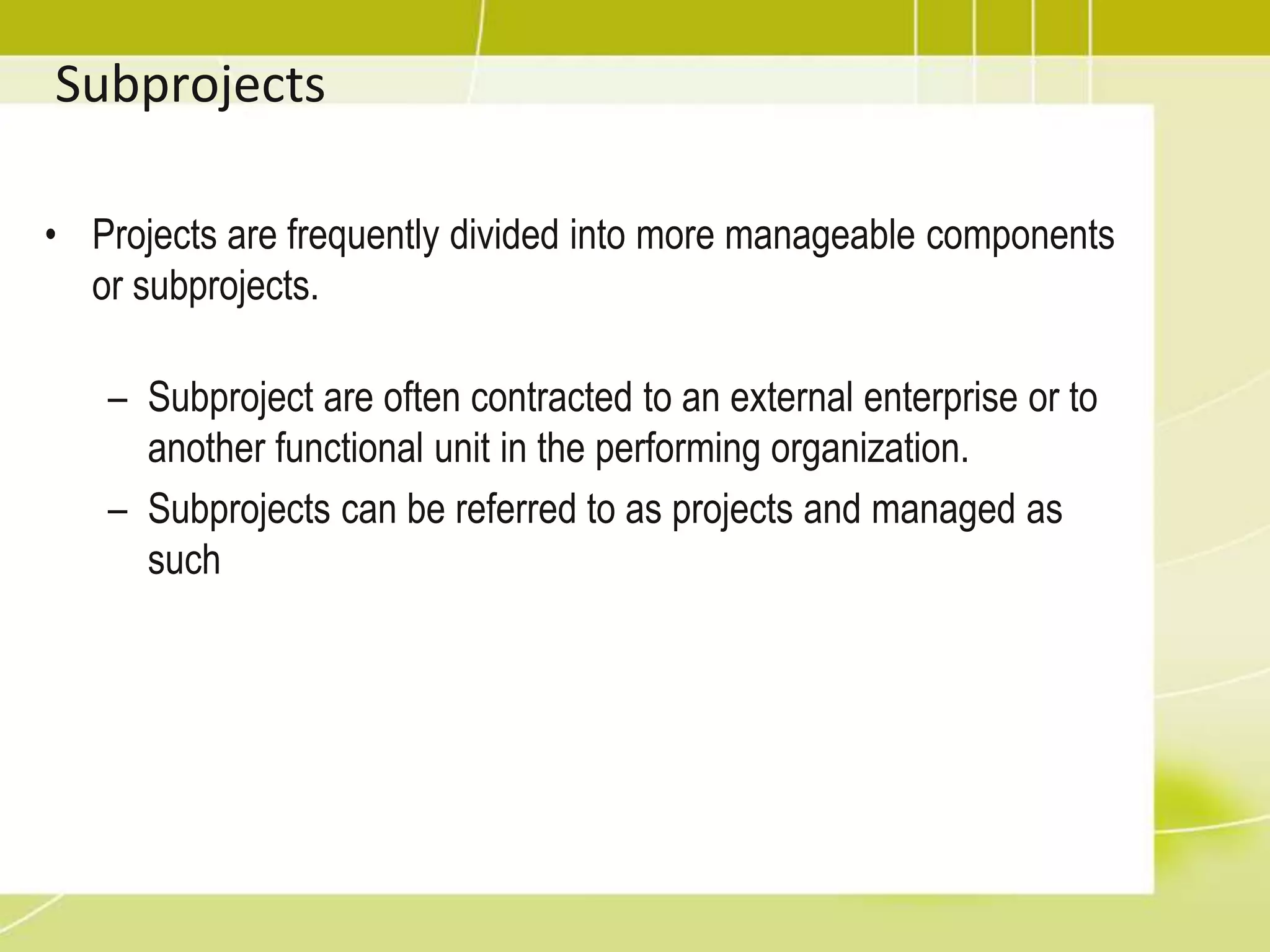 Subprojects

• Projects are frequently divided into more manageable components or subprojects.

– Subproject are often contracted to an external enterprise or to another functional unit in the performing organization.

– Subprojects can be referred to as projects and managed as such